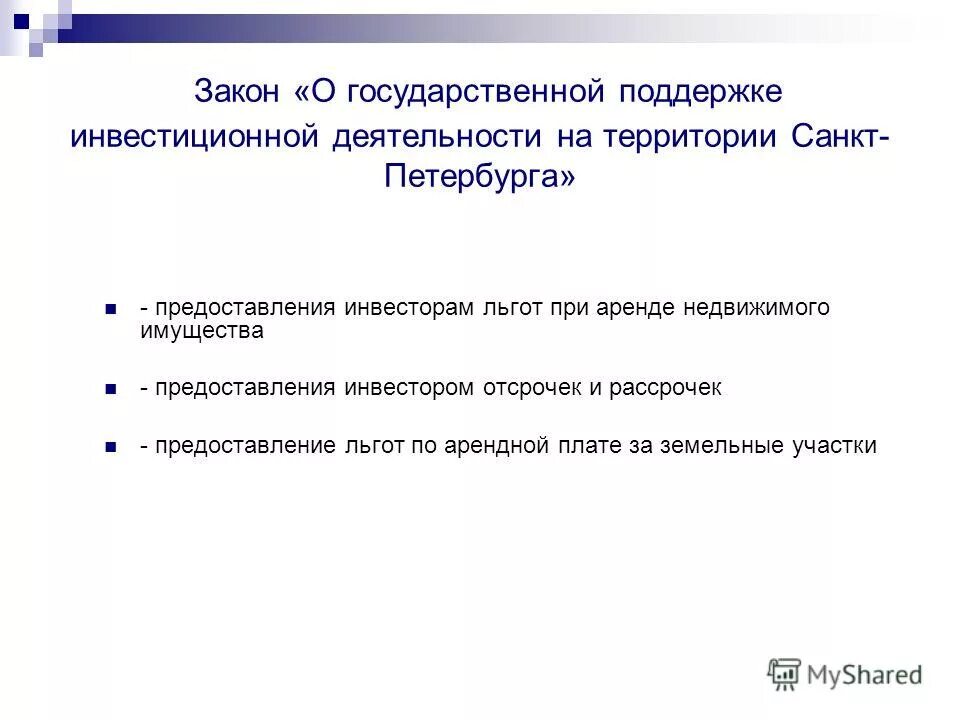 Закон «О государственной поддержке инвестиционной деятельности на территории Санкт-Петербурга»

- предоставления инвесторам льгот при аренде недвижимого имущества

- предоставления инвестором отсрочек и рассрочек

- предоставление льгот по арендной плате за земельные участки

MyShared